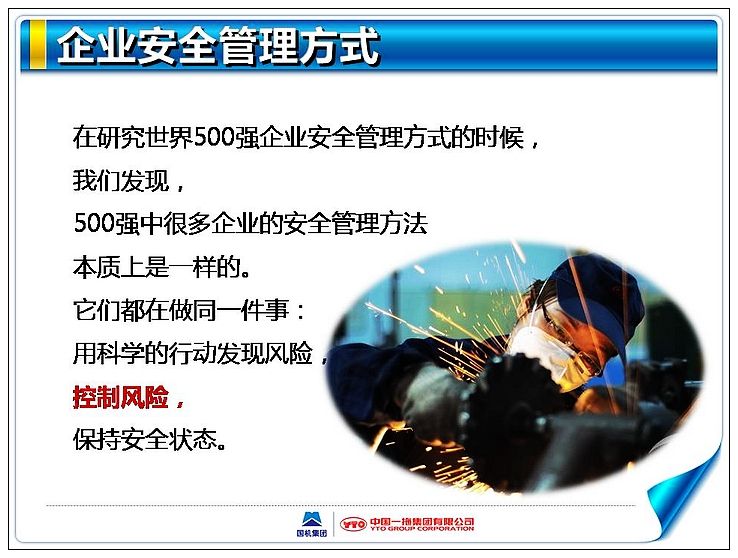 企业安全管理方式

在研究世界500强企业安全管理方式的时候，

我们发现，

500强中很多企业的安全管理方法

本质上是一样的。

它们都在做同一件事：

用科学的行动发现风险，

控制风险，

保持安全状态。

国机集团

YTO 中国一拖集团有限公司
YTO GROUP CORPORATION